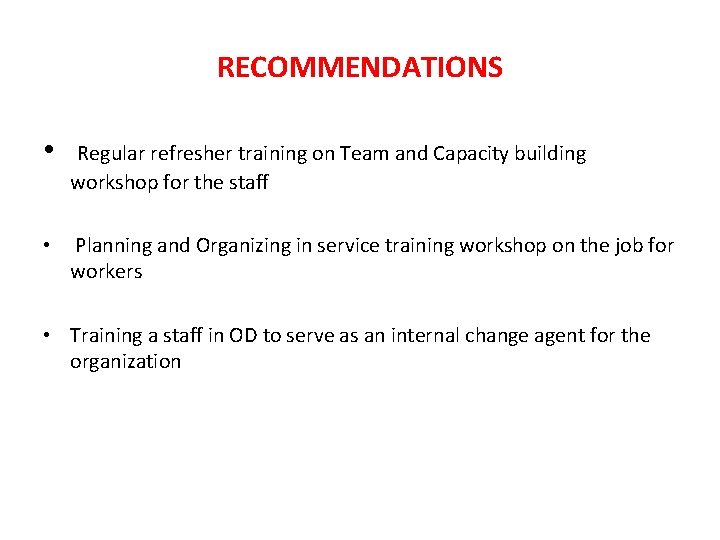 RECOMMENDATIONS

• Regular refresher training on Team and Capacity building workshop for the staff

• Planning and Organizing in service training workshop on the job for workers

• Training a staff in OD to serve as an internal change agent for the organization